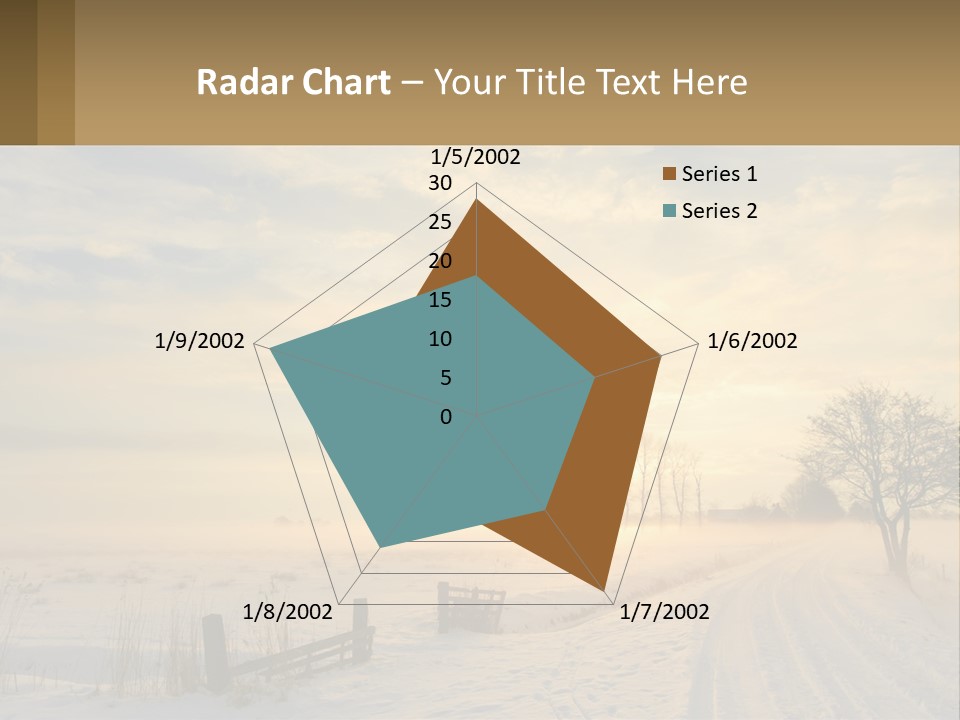 Radar Chart – Your Title Text Here

1/5/2002
30
25
20
15
10
5
0
1/6/2002
1/7/2002
1/8/2002
1/9/2002

Series 1
Series 2